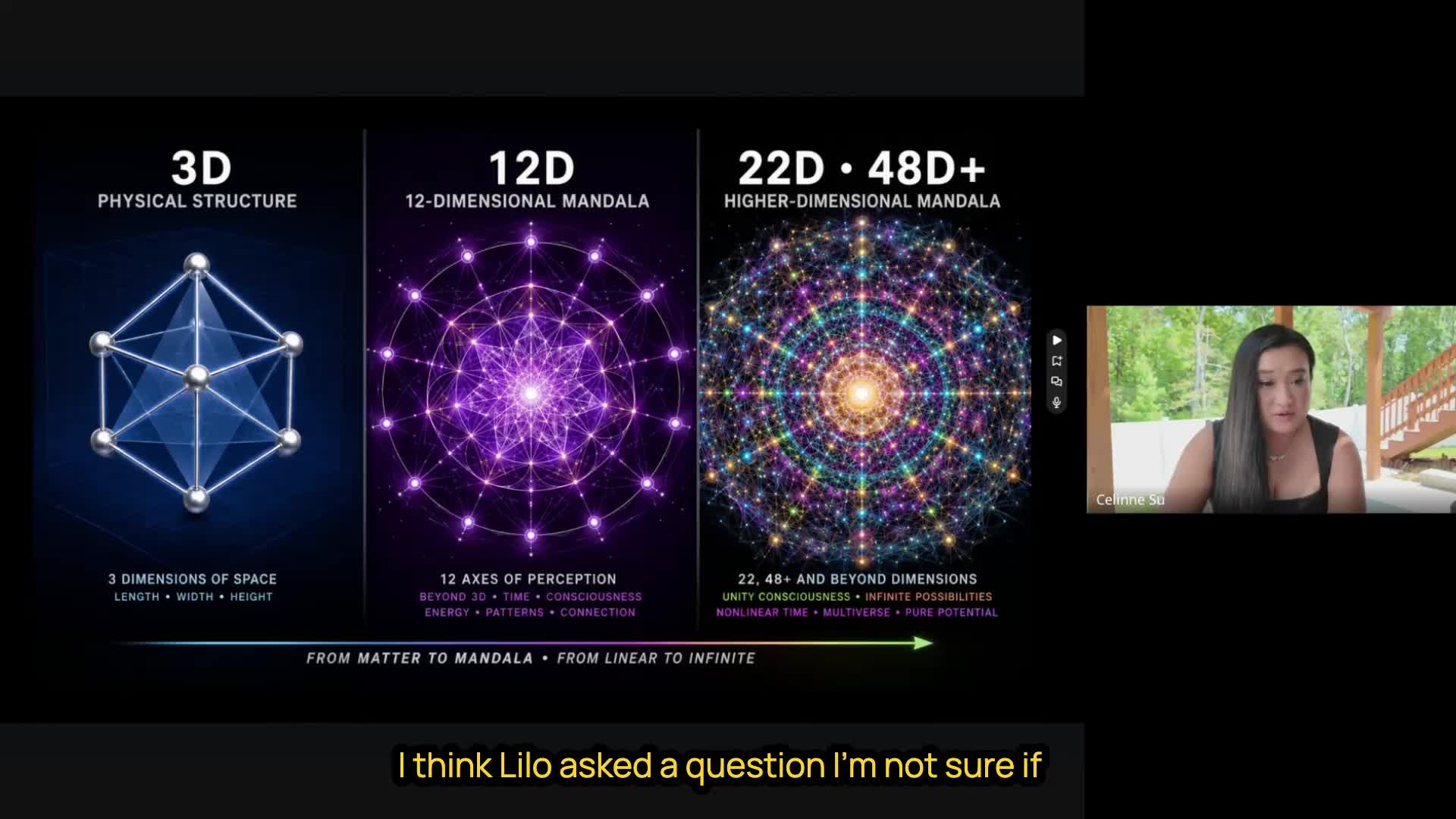 3D
PHYSICAL STRUCTURE

3 DIMENSIONS OF SPACE
LENGTH • WIDTH • HEIGHT

12D
12-DIMENSIONAL MANDALA

12 AXES OF PERCEPTION
BEYOND 3D • TIME • CONSCIOUSNESS
ENERGY • PATTERNS • CONNECTION

22D • 48D+
HIGHER-DIMENSIONAL MANDALA

22, 48+ AND BEYOND DIMENSIONS
UNITY CONSCIOUSNESS • INFINITE POSSIBILITIES
NONLINEAR TIME • MULTIVERSE • PURE POTENTIAL

FROM MATTER TO MANDALA • FROM LINEAR TO INFINITE

Celinne Su

I think Lilo asked a question I'm not sure if